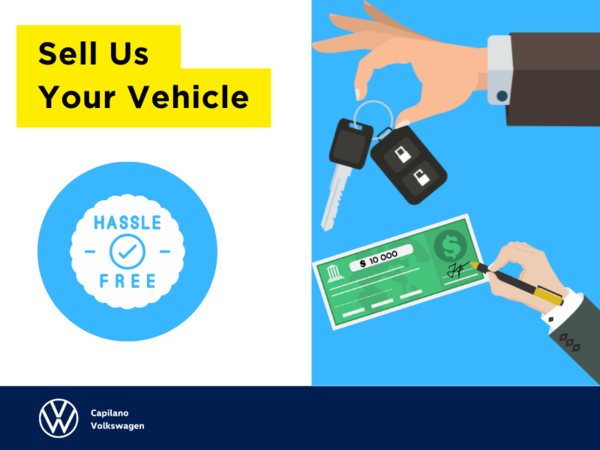 Sell Us Your Vehicle

HASSLE FREE

$ 10 000

$

Capilano Volkswagen